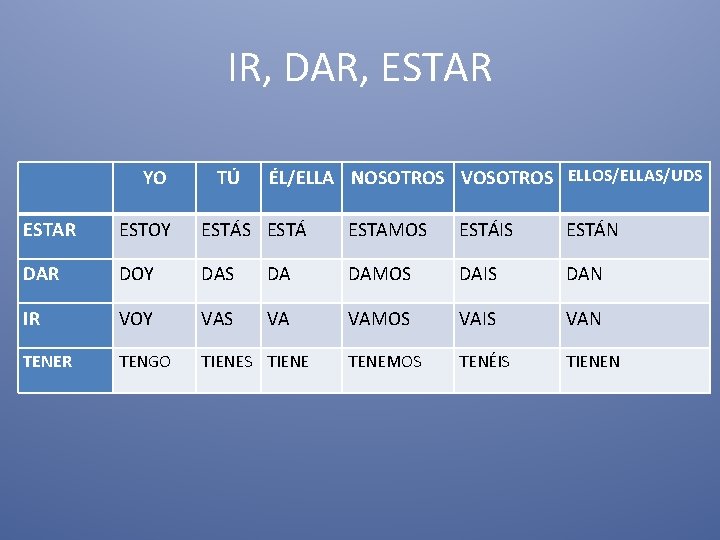 IR, DAR, ESTAR

| | YO | TÚ | ÉL/ELLA | NOSOTROS | VOSOTROS | ELLOS/ELLAS/UDS |
|---|---|---|---|---|---|---|
| ESTAR | ESTOY | ESTÁS | ESTÁ | ESTAMOS | ESTÁIS | ESTÁN |
| DAR | DOY | DAS | DA | DAMOS | DAIS | DAN |
| IR | VOY | VAS | VA | VAMOS | VAIS | VAN |
| TENER | TENGO | TIENES | TIENE | TENEMOS | TENÉIS | TIENEN |